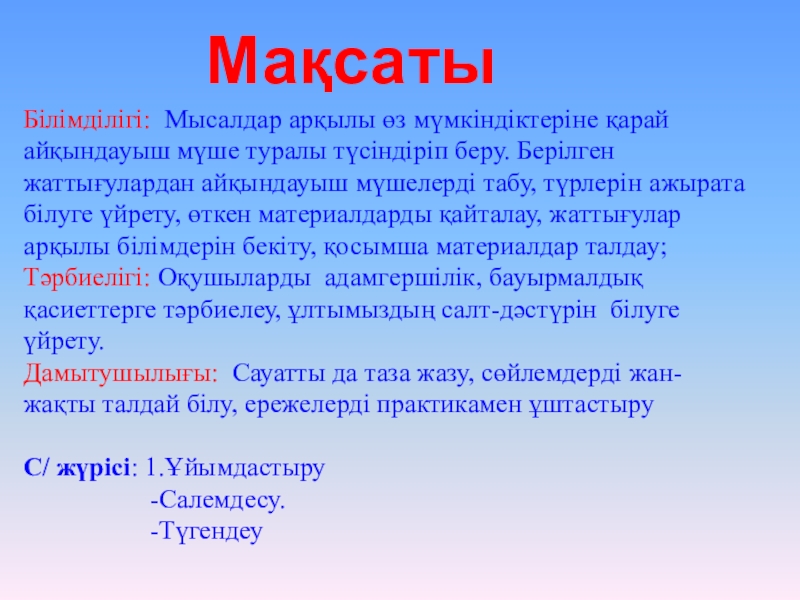 Мақсаты

Білімділігі: Мысалдар арқылы өз мүмкіндіктеріне қарай айқындауыш мүше туралы түсіндіріп беру. Берілген жаттығулардан айқындауыш мүшелерді табу, түрлерін ажырата білуге үйрету, өткен материалдарды қайталау, жаттығулар арқылы білімдерін бекіту, қосымша материалдар талдау;
Тәрбиелігі: Оқушыларды адамгершілік, бауырмалдық қасиеттерге тәрбиелеу, ұлтымыздың салт-дәстүрін білуге үйрету.
Дамытушылығы: Сауатты да таза жазу, сөйлемдерді жан-жақты талдай білу, ережелерді практикамен ұштастыру

С/ жүрісі: 1.Ұйымдастыру
-Салемдесу.
-Түгендеу